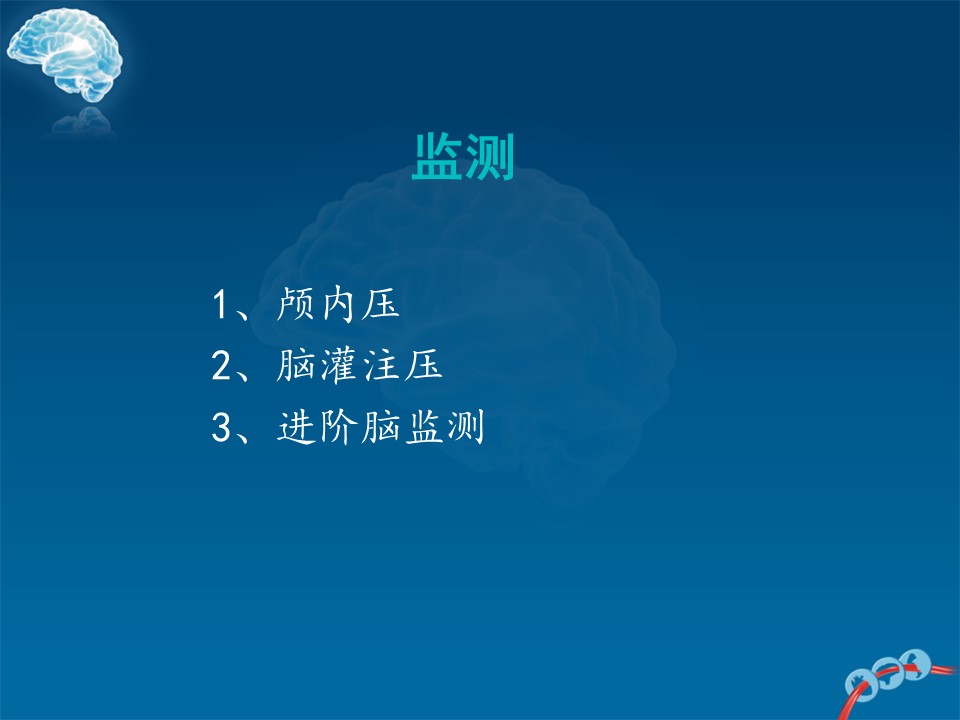 监测

1、颅内压
2、脑灌注压
3、进阶脑监测